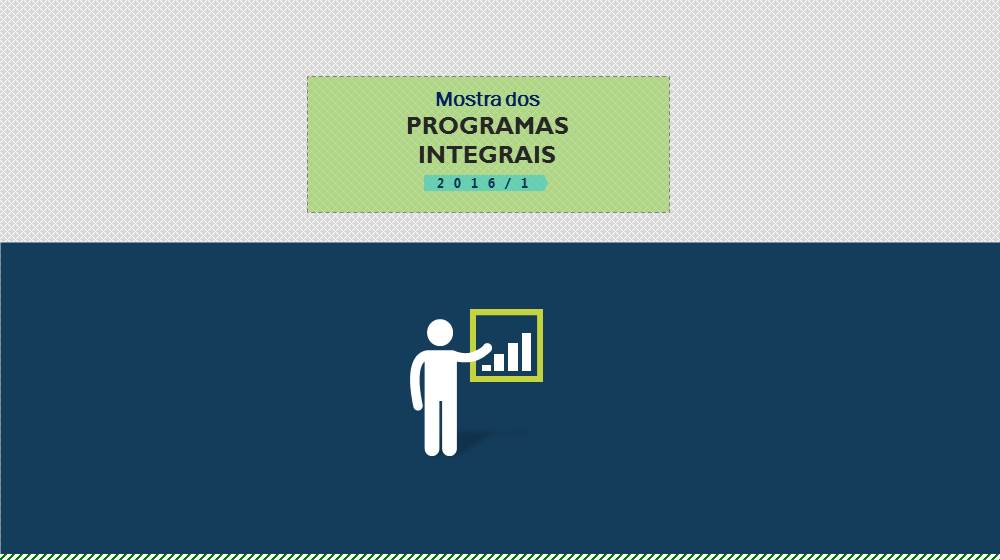 Mostra dos
PROGRAMAS
INTEGRAIS
2016/1